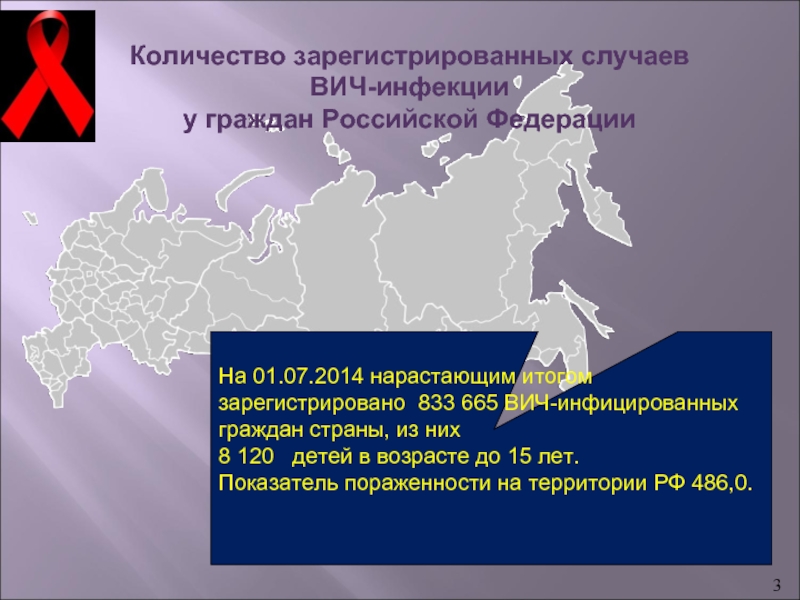 Количество зарегистрированных случаев ВИЧ-инфекции у граждан Российской Федерации

На 01.07.2014 нарастающим итогом зарегистрировано 833 665 ВИЧ-инфицированных граждан страны, из них
8 120 детей в возрасте до 15 лет.
Показатель пораженности на территории РФ 486,0.

3